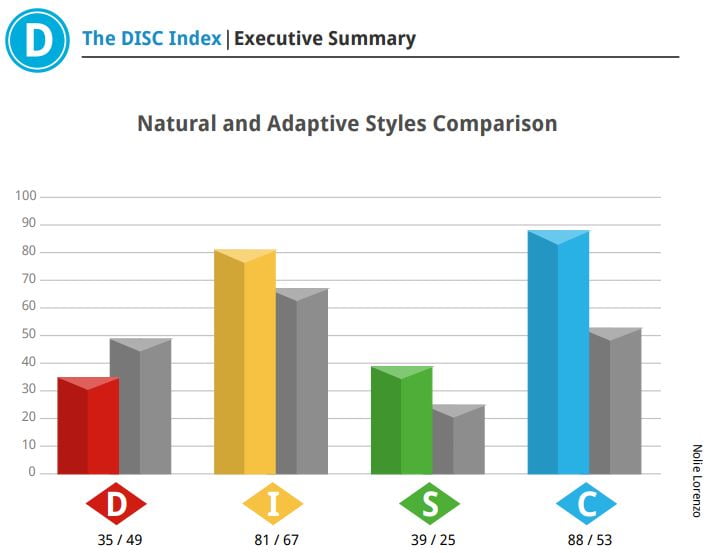 D

The DISC Index | Executive Summary

Natural and Adaptive Styles Comparison

100
90
80
70
60
50
40
30
20
10
0

D
35 / 49

I
81 / 67

S
39 / 25

C
88 / 53

Nolie Lorenzo